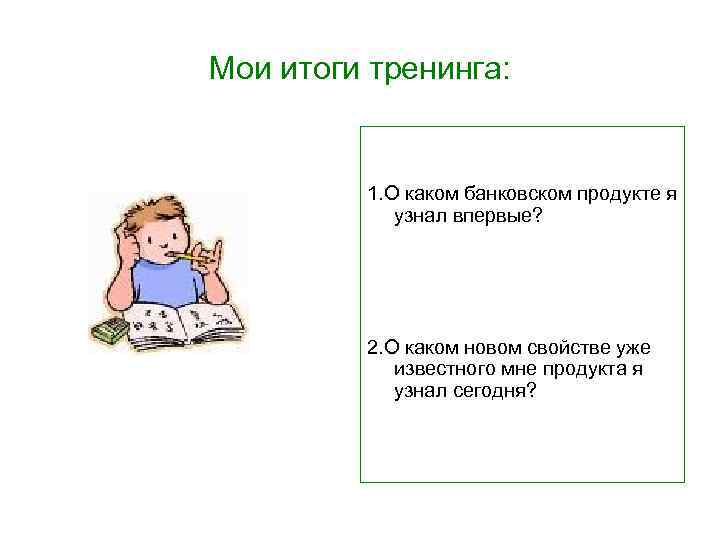 Мои итоги тренинга:

1.О каком банковском продукте я узнал впервые?

2.О каком новом свойстве уже известного мне продукта я узнал сегодня?